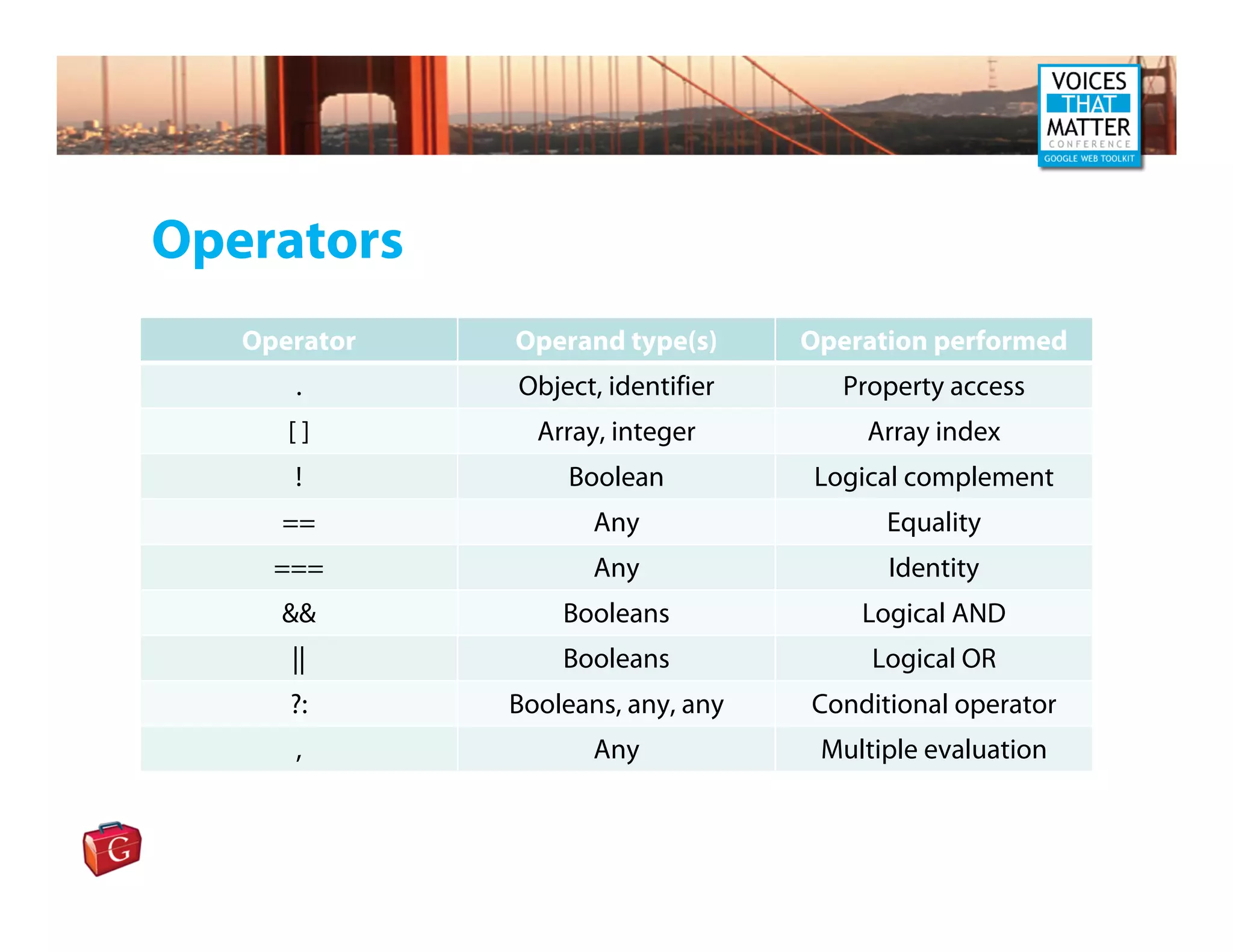 VOICES THAT MATTER CONFERENCE GOOGLE WEB TOOLKIT

Operators

| Operator | Operand type(s) | Operation performed |
|---|---|---|
| . | Object, identifier | Property access |
| [ ] | Array, integer | Array index |
| ! | Boolean | Logical complement |
| == | Any | Equality |
| === | Any | Identity |
| && | Booleans | Logical AND |
| \|\| | Booleans | Logical OR |
| ?: | Booleans, any, any | Conditional operator |
| , | Any | Multiple evaluation |

G